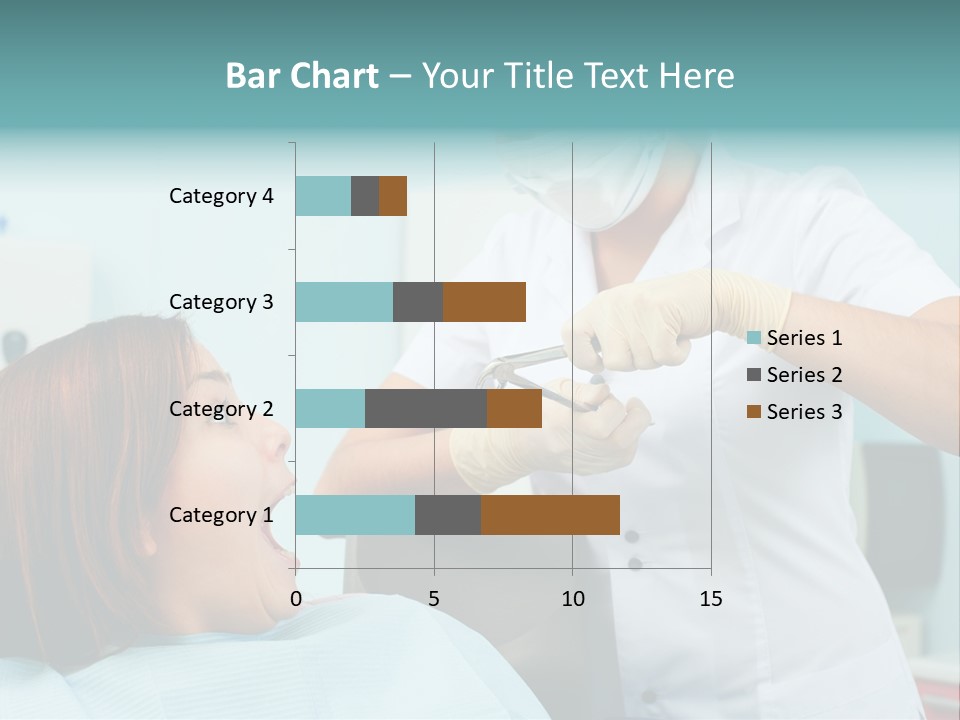 Bar Chart – Your Title Text Here

Category 4
Category 3
Category 2
Category 1

0
5
10
15

Series 1
Series 2
Series 3